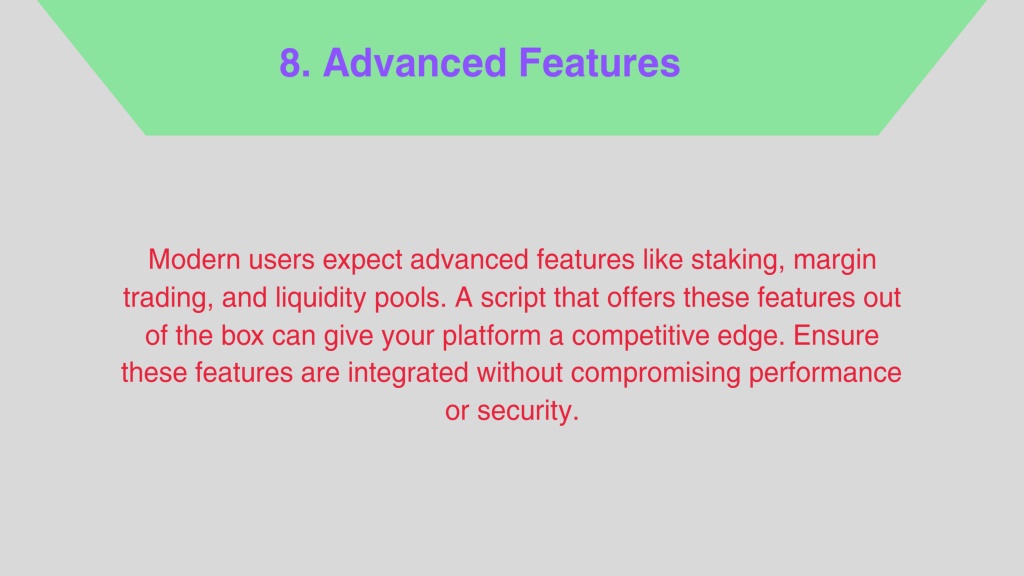 8. Advanced Features

Modern users expect advanced features like staking, margin trading, and liquidity pools. A script that offers these features out of the box can give your platform a competitive edge. Ensure these features are integrated without compromising performance or security.